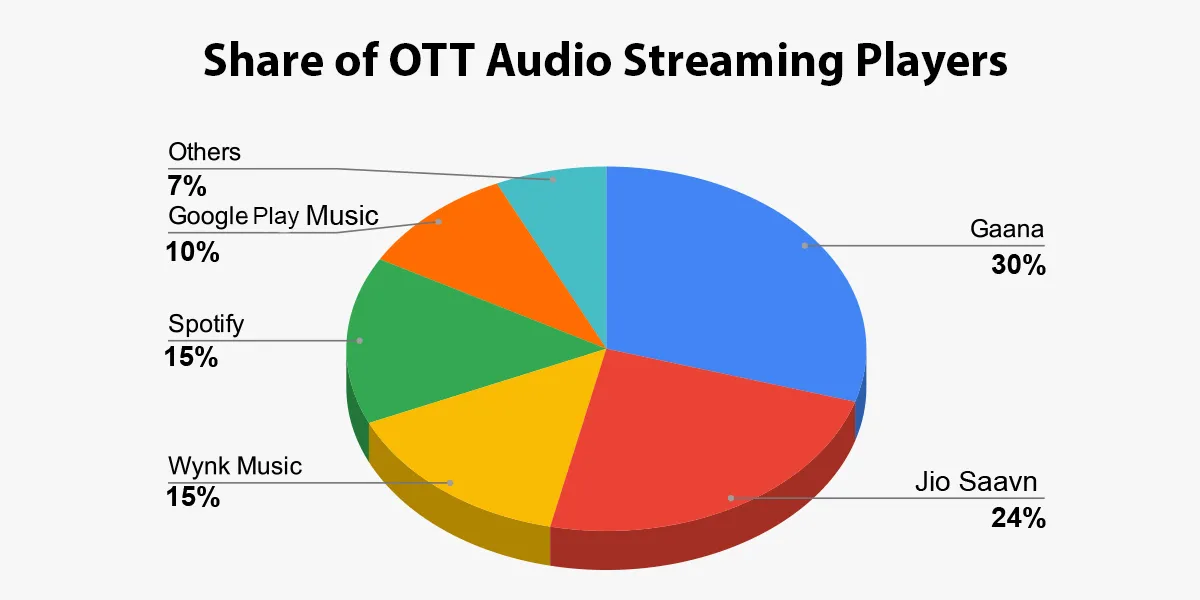 Share of OTT Audio Streaming Players

Others
7%

Google Play Music
10%

Spotify
15%

Wynk Music
15%

Gaana
30%

Jio Saavn
24%